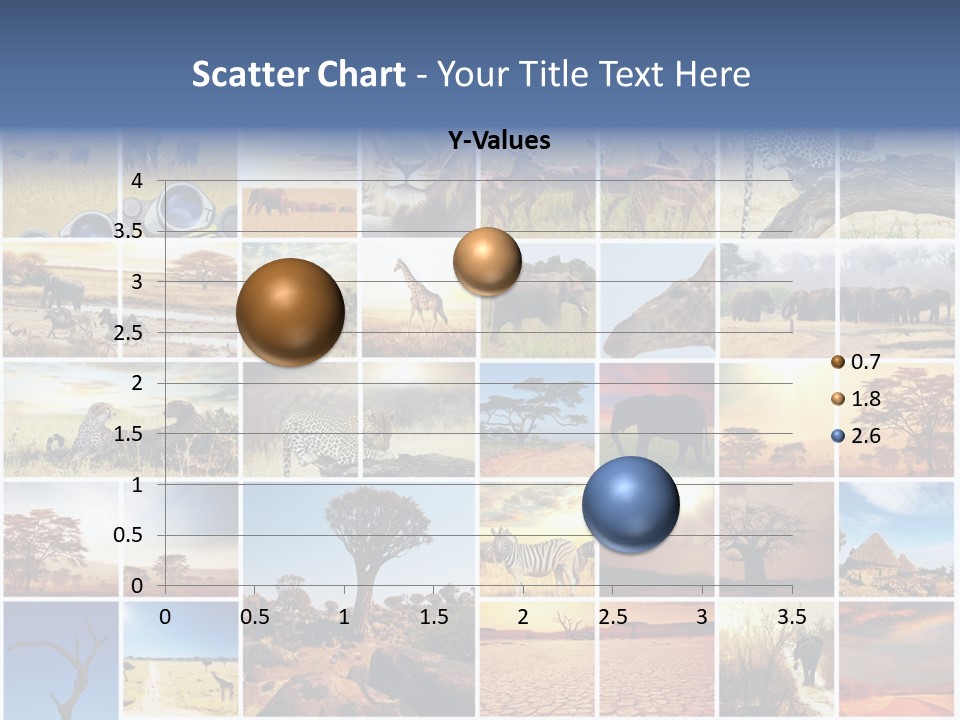 Scatter Chart - Your Title Text Here

Y-Values

4
3.5
3
2.5
2
1.5
1
0.5
0

0 0.5 1 1.5 2 2.5 3 3.5

0.7
1.8
2.6